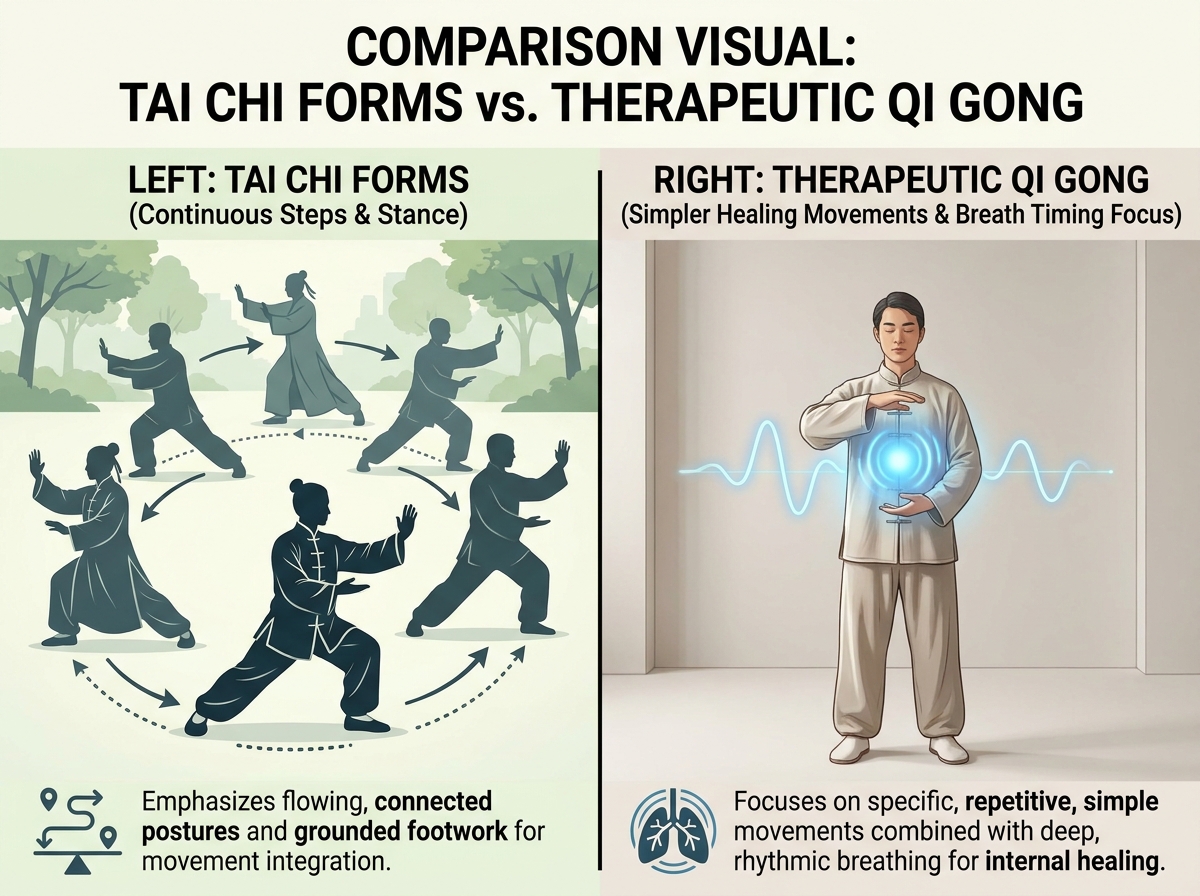 COMPARISON VISUAL:
TAI CHI FORMS vs. THERAPEUTIC QI GONG

LEFT: TAI CHI FORMS
(Continuous Steps & Stance)

Emphasizes flowing, connected postures and grounded footwork for movement integration.

RIGHT: THERAPEUTIC QI GONG
(Simpler Healing Movements & Breath Timing Focus)

Focuses on specific, repetitive, simple movements combined with deep, rhythmic breathing for internal healing.